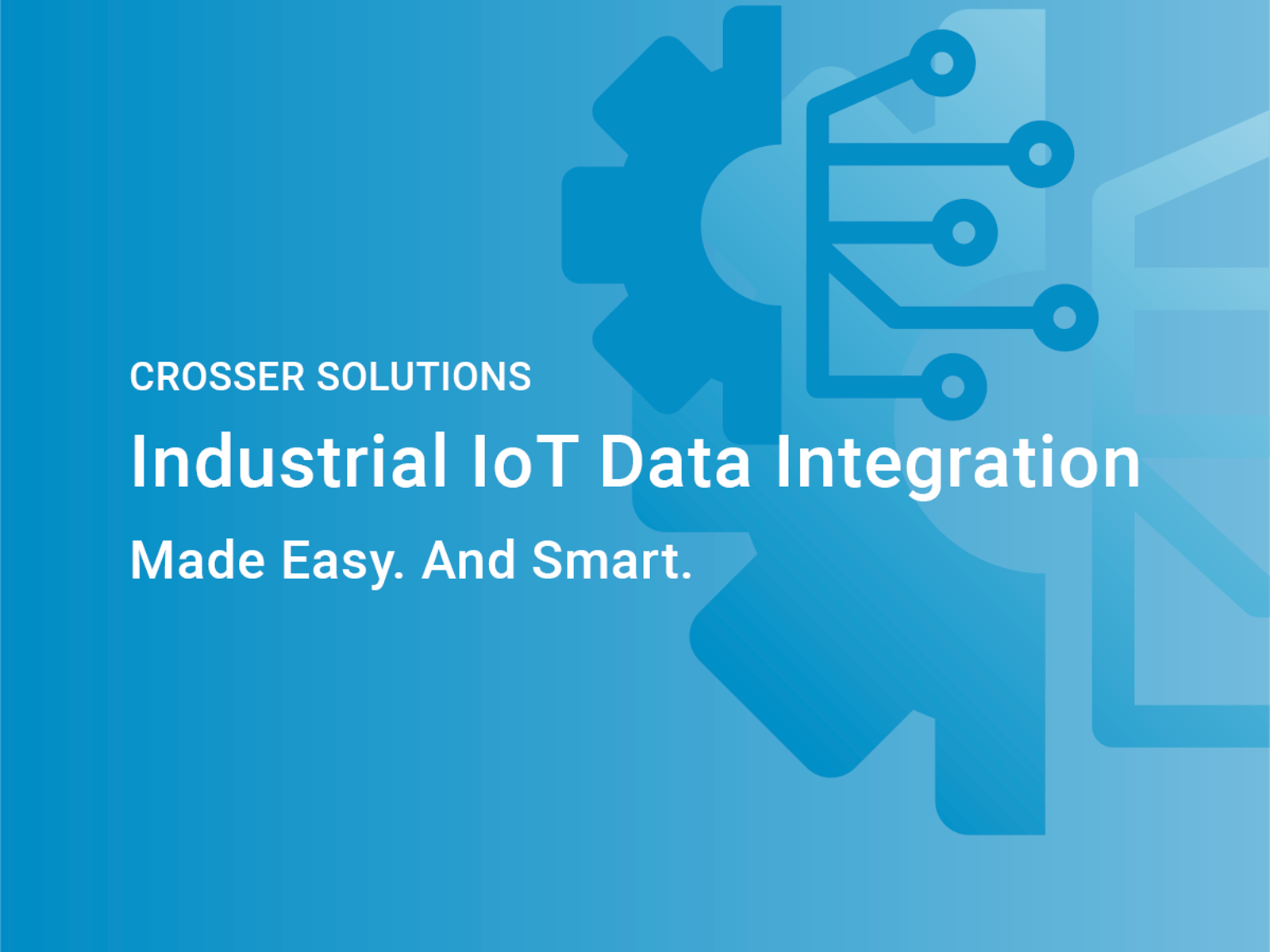 CROSSER SOLUTIONS

Industrial IoT Data Integration

Made Easy. And Smart.